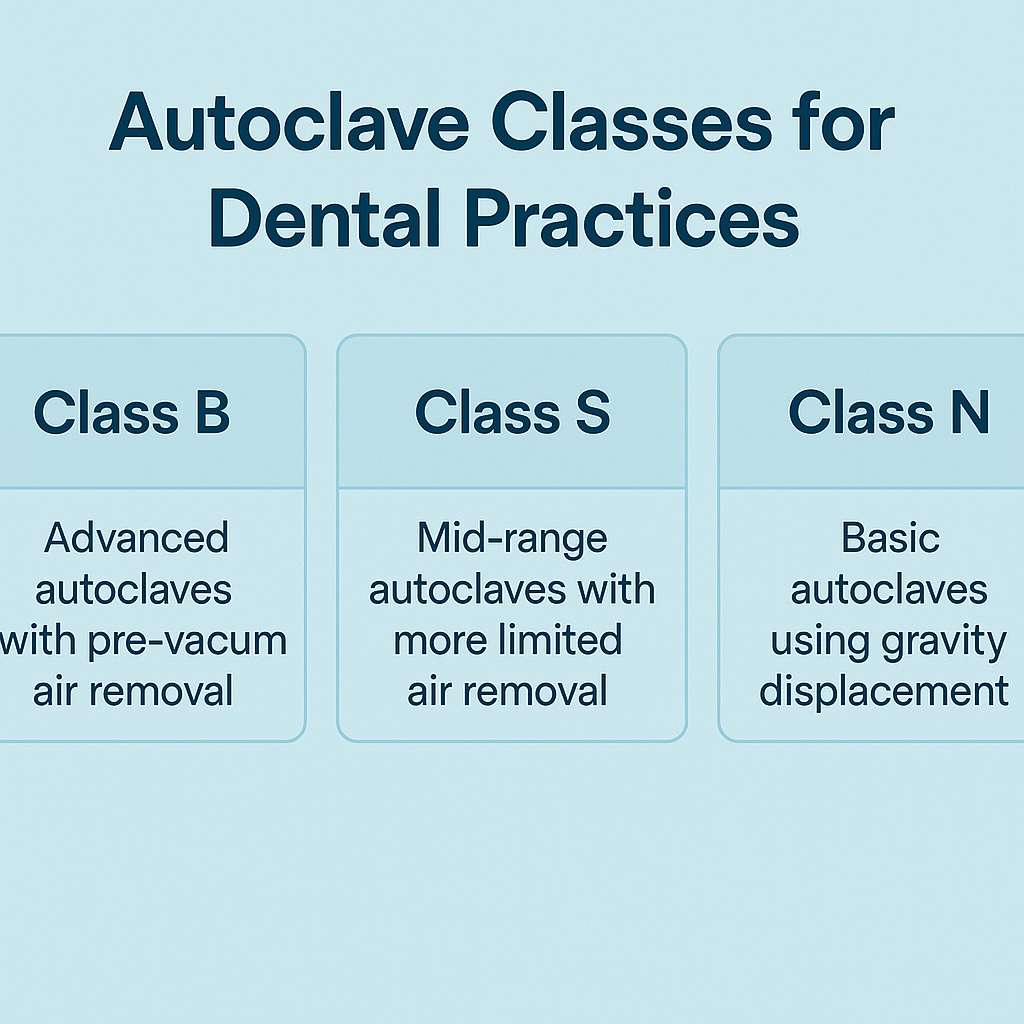 Autoclave Classes for Dental Practices

Class B

Advanced autoclaves with pre-vacum air removal

Class S

Mid-range autoclaves with more limited air removal

Class N

Basic autoclaves using gravity displacement